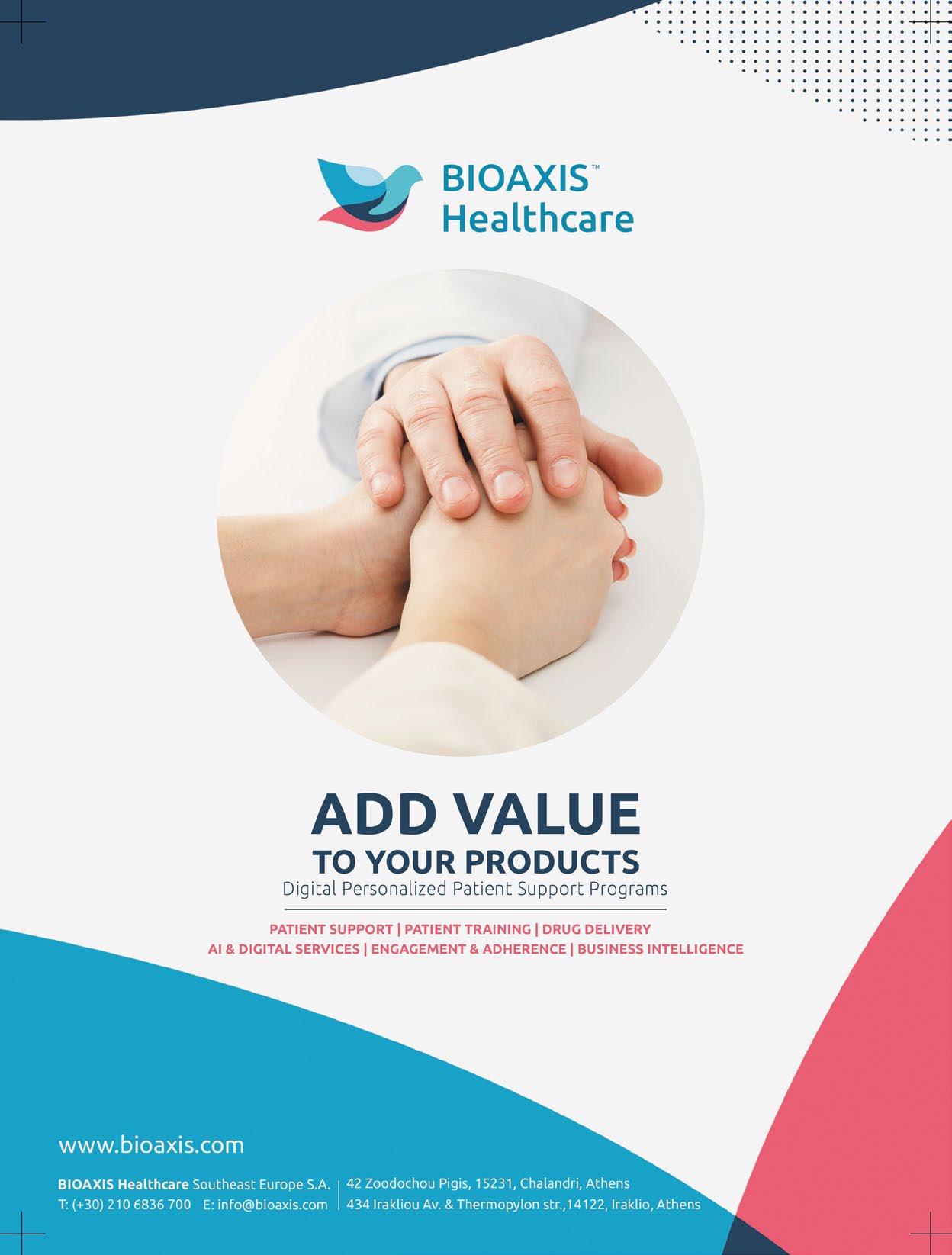 BIOAXIS™
Healthcare

ADD VALUE
TO YOUR PRODUCTS
Digital Personalized Patient Support Programs

PATIENT SUPPORT | PATIENT TRAINING | DRUG DELIVERY
AI & DIGITAL SERVICES | ENGAGEMENT & ADHERENCE | BUSINESS INTELLIGENCE

www.bioaxis.com

BIOAXIS Healthcare Southeast Europe S.A.
T: (+30) 210 6836 700 E: info@bioaxis.com
42 Zoodochou Pigis, 15231, Chalandri, Athens
434 Irakliou Av. & Thermopylon str.,14122, Iraklio, Athens